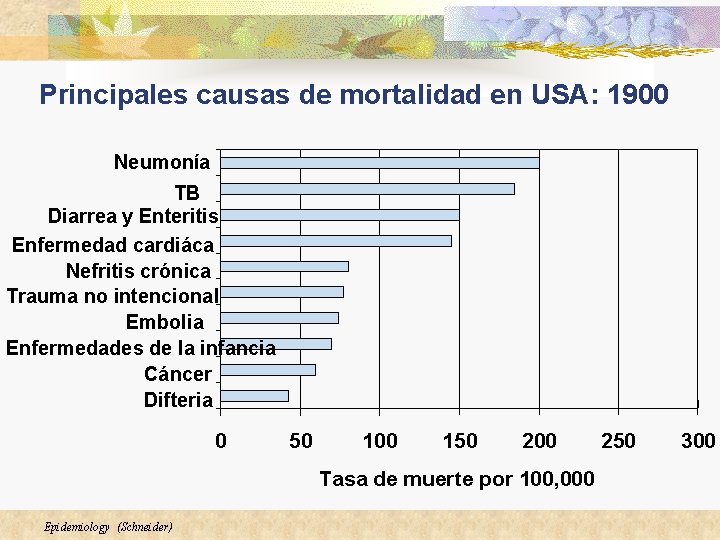 Principales causas de mortalidad en USA: 1900

Neumonía
TB
Diarrea y Enteritis
Enfermedad cardiáca
Nefritis crónica
Trauma no intencional
Embolia
Enfermedades de la infancia
Cáncer
Difteria

0 50 100 150 200 250 300

Tasa de muerte por 100,000

Epidemiology (Schneider)